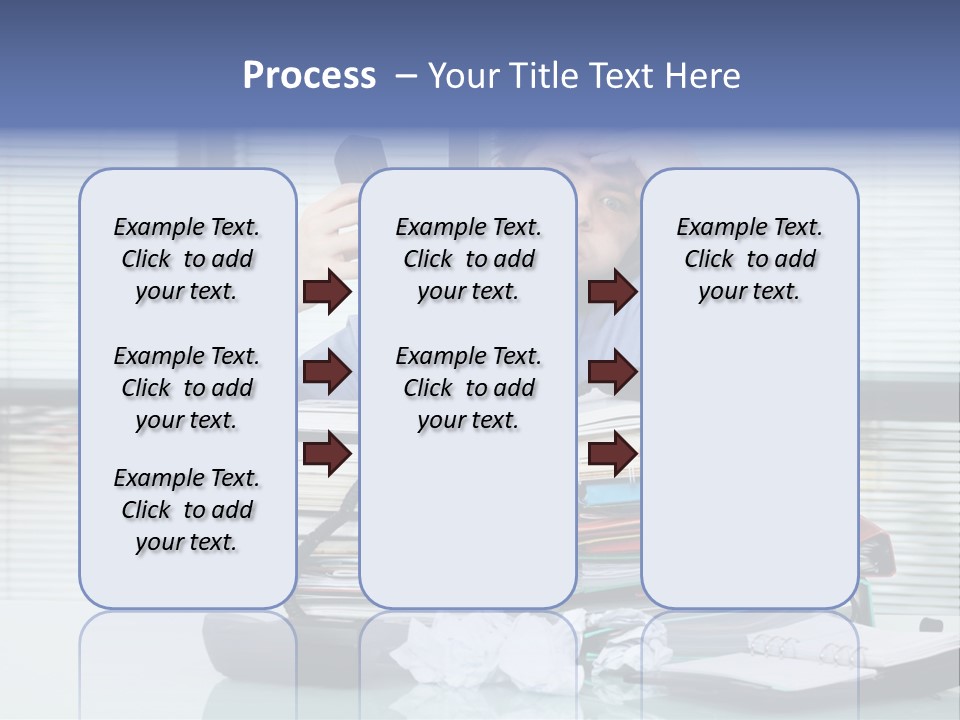 Process – Your Title Text Here

Example Text. Click to add your text.

Example Text. Click to add your text.

Example Text. Click to add your text.

Example Text. Click to add your text.

Example Text. Click to add your text.

Example Text. Click to add your text.